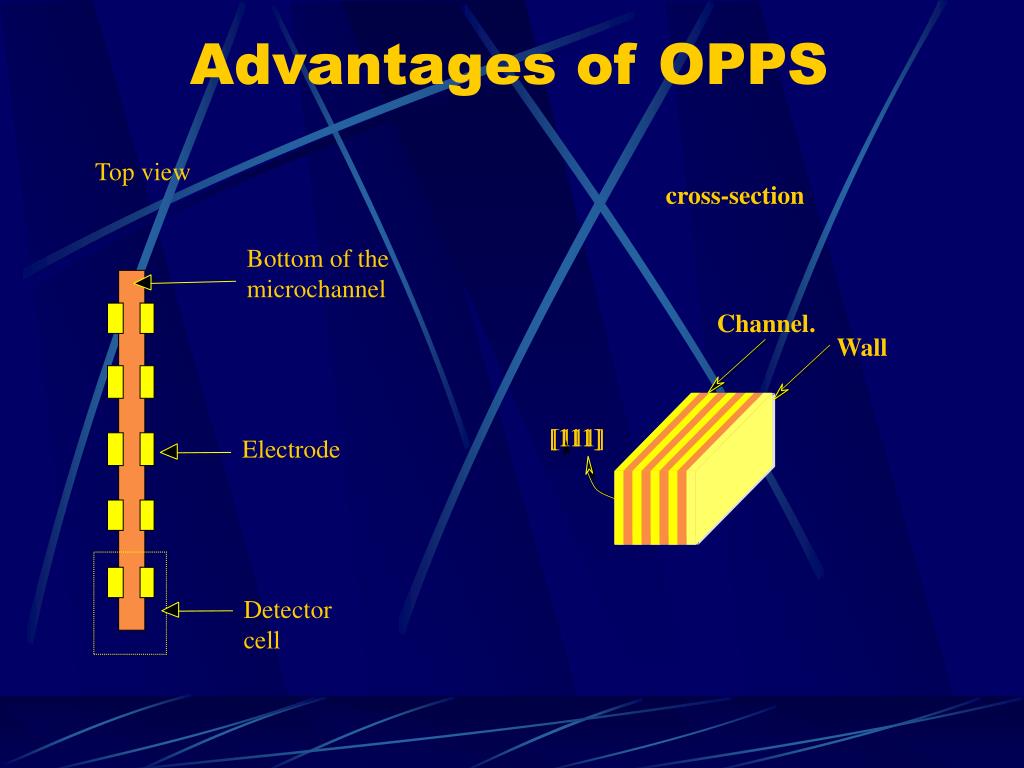 Advantages of OPPS

Top view

Bottom of the microchannel

Electrode

Detector cell

cross-section

Channel.

Wall

[111]